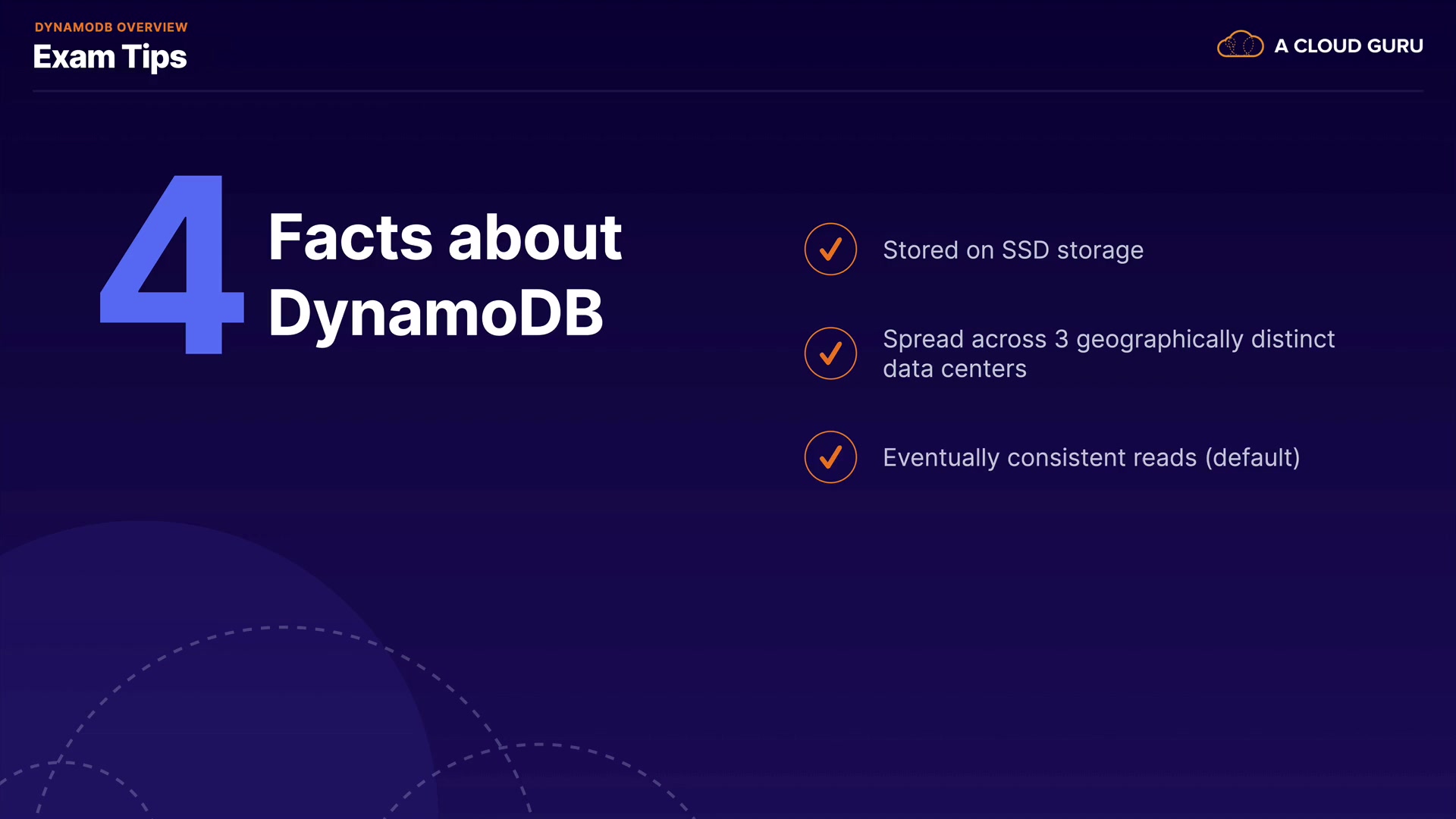 DYNAMODB OVERVIEW
Exam Tips

A CLOUD GURU

4 Facts about DynamoDB

Stored on SSD storage

Spread across 3 geographically distinct data centers

Eventually consistent reads (default)